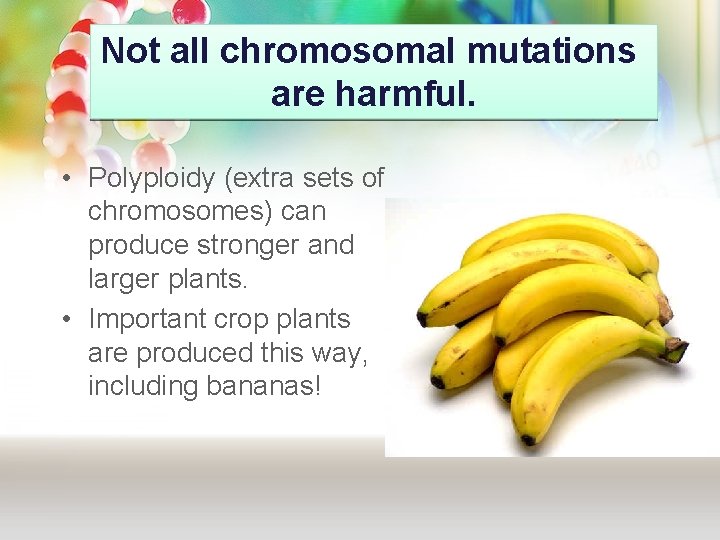 Not all chromosomal mutations are harmful.

• Polyploidy (extra sets of chromosomes) can produce stronger and larger plants.
• Important crop plants are produced this way, including bananas!